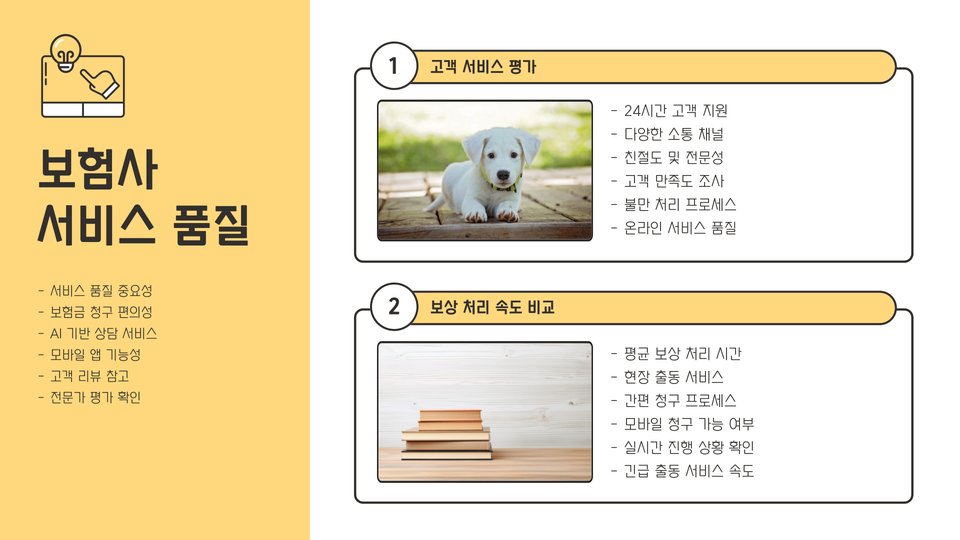 보험사 서비스 품질

- 서비스 품질 중요성
- 보험금 청구 편의성
- AI 기반 상담 서비스
- 모바일 앱 기능성
- 고객 리뷰 참고
- 전문가 평가 확인

1 고객 서비스 평가

- 24시간 고객 지원
- 다양한 소통 채널
- 친절도 및 전문성
- 고객 만족도 조사
- 불만 처리 프로세스
- 온라인 서비스 품질

2 보상 처리 속도 비교

- 평균 보상 처리 시간
- 현장 출동 서비스
- 간편 청구 프로세스
- 모바일 청구 가능 여부
- 실시간 진행 상황 확인
- 긴급 출동 서비스 속도